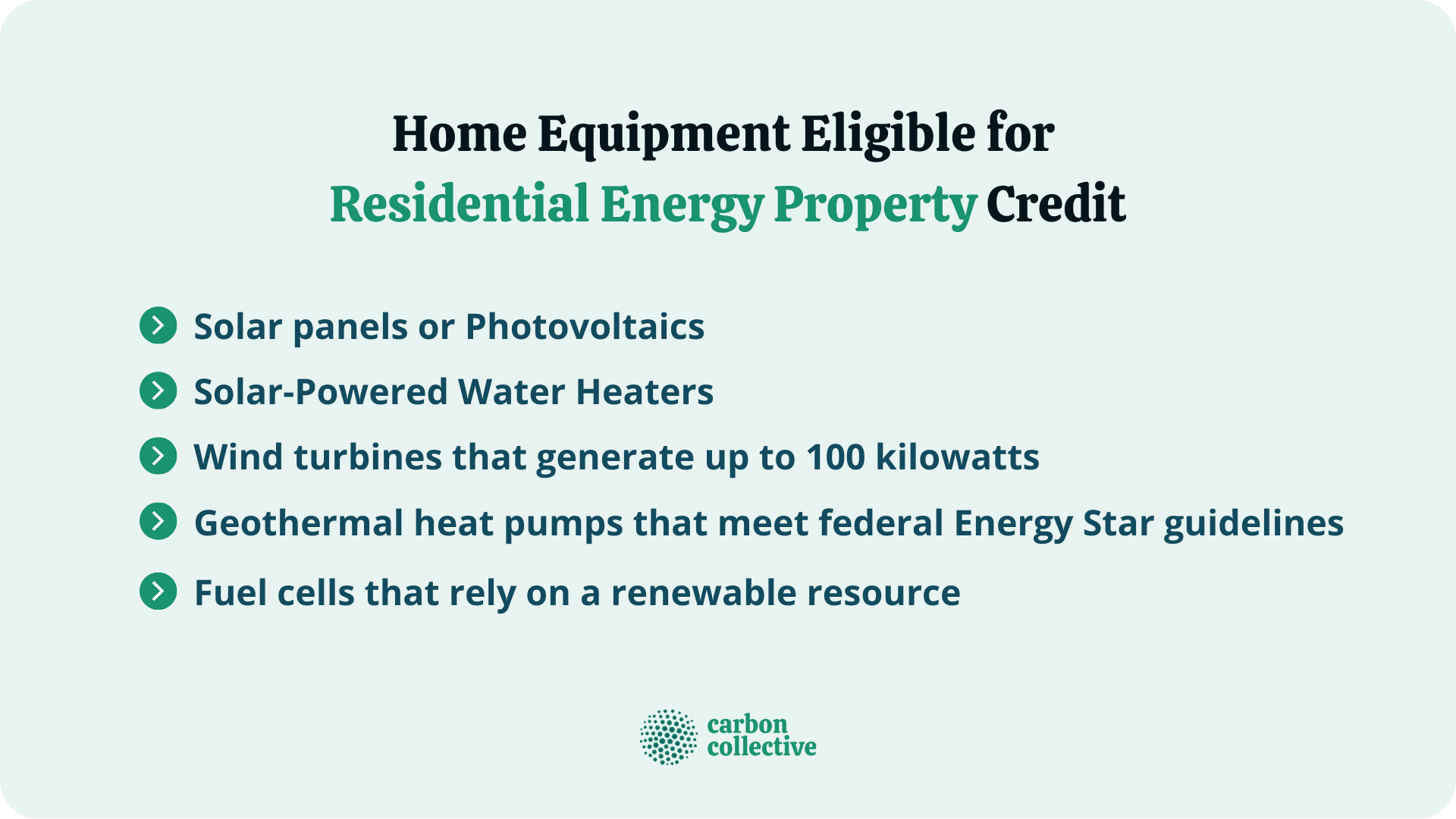 Home Equipment Eligible for Residential Energy Property Credit

Solar panels or Photovoltaics

Solar-Powered Water Heaters

Wind turbines that generate up to 100 kilowatts

Geothermal heat pumps that meet federal Energy Star guidelines

Fuel cells that rely on a renewable resource

carbon collective